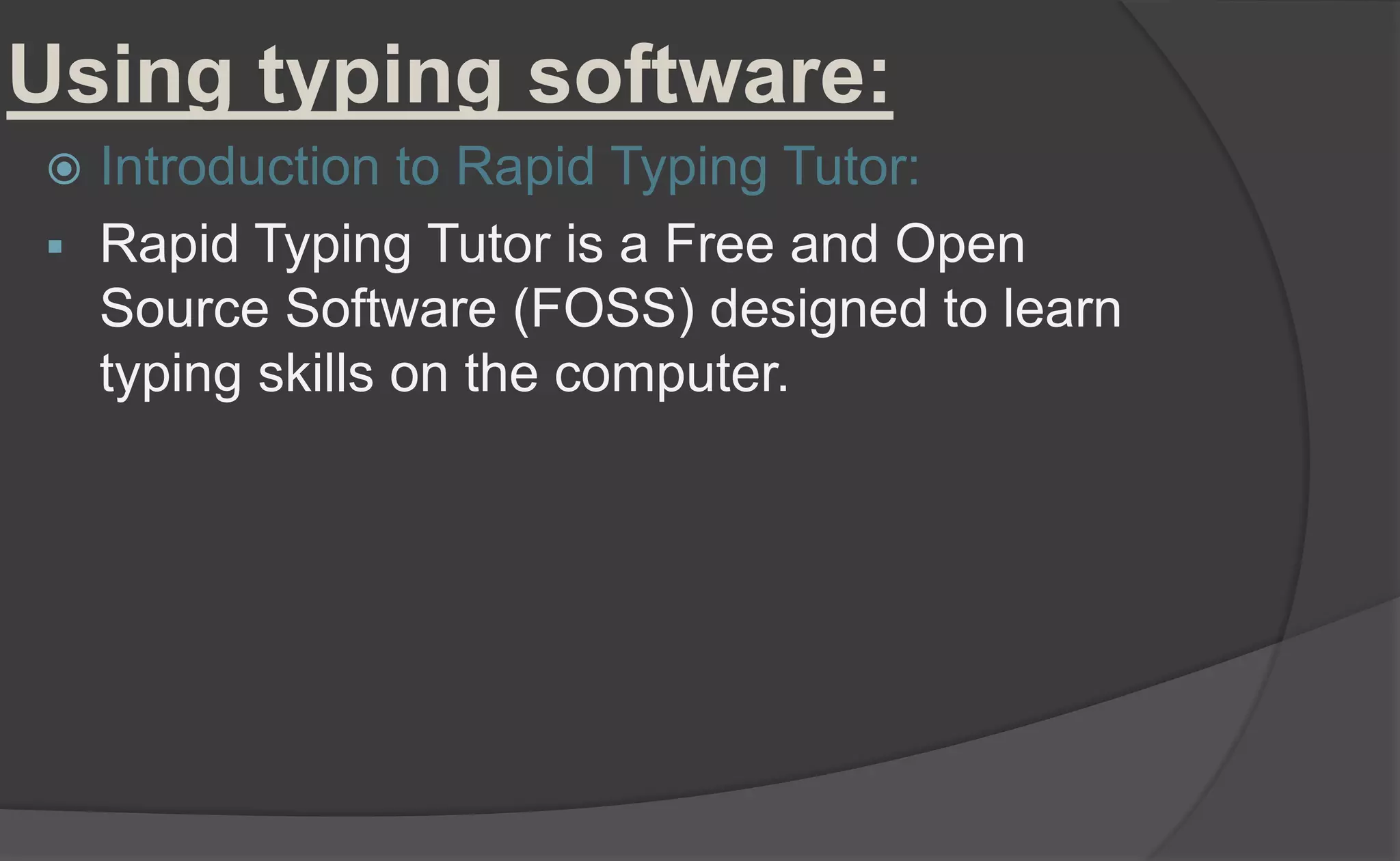 Using typing software:

Introduction to Rapid Typing Tutor:

Rapid Typing Tutor is a Free and Open Source Software (FOSS) designed to learn typing skills on the computer.